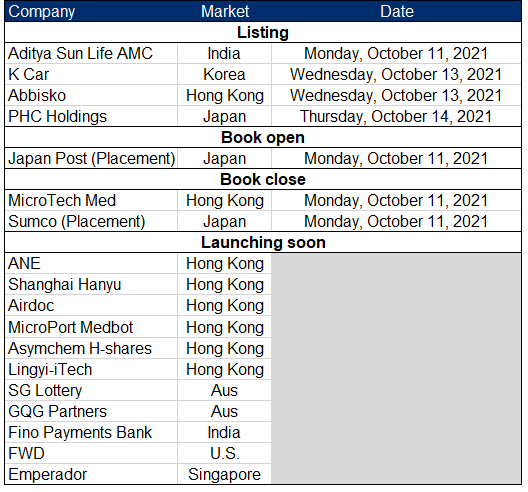 | Company | Market | Date |
|---|---|---|
| **Listing** | | |
| Aditya Sun Life AMC | India | Monday, October 11, 2021 |
| K Car | Korea | Wednesday, October 13, 2021 |
| Abbisko | Hong Kong | Wednesday, October 13, 2021 |
| PHC Holdings | Japan | Thursday, October 14, 2021 |
| **Book open** | | |
| Japan Post (Placement) | Japan | Monday, October 11, 2021 |
| **Book close** | | |
| MicroTech Med | Hong Kong | Monday, October 11, 2021 |
| Sumco (Placement) | Japan | Monday, October 11, 2021 |
| **Launching soon** | | |
| ANE | Hong Kong | |
| Shanghai Hanyu | Hong Kong | |
| Airdoc | Hong Kong | |
| MicroPort Medbot | Hong Kong | |
| Asymchem H-shares | Hong Kong | |
| Lingyi-iTech | Hong Kong | |
| SG Lottery | Aus | |
| GQG Partners | Aus | |
| Fino Payments Bank | India | |
| FWD | U.S. | |
| Emperador | Singapore | |